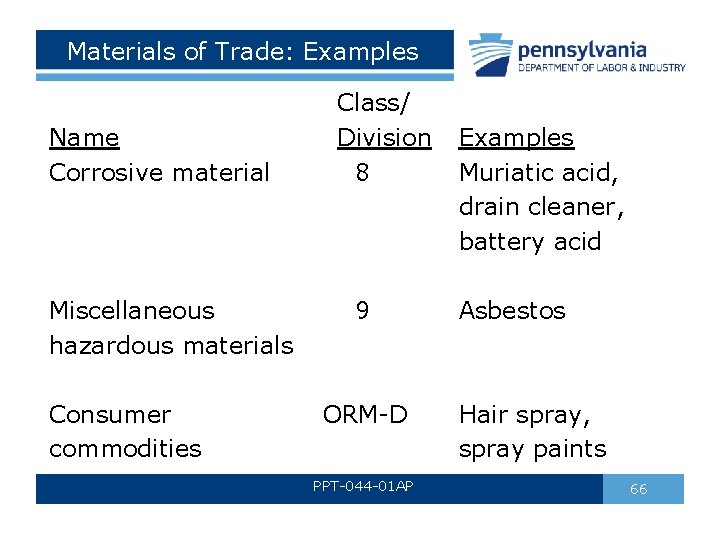 Materials of Trade: Examples

pennsylvania
DEPARTMENT OF LABOR & INDUSTRY

| Name | Class/ Division | Examples |
|---|---|---|
| Corrosive material | 8 | Muriatic acid, drain cleaner, battery acid |
| Miscellaneous hazardous materials | 9 | Asbestos |
| Consumer commodities | ORM-D | Hair spray, spray paints |

PPT-044-01AP

66